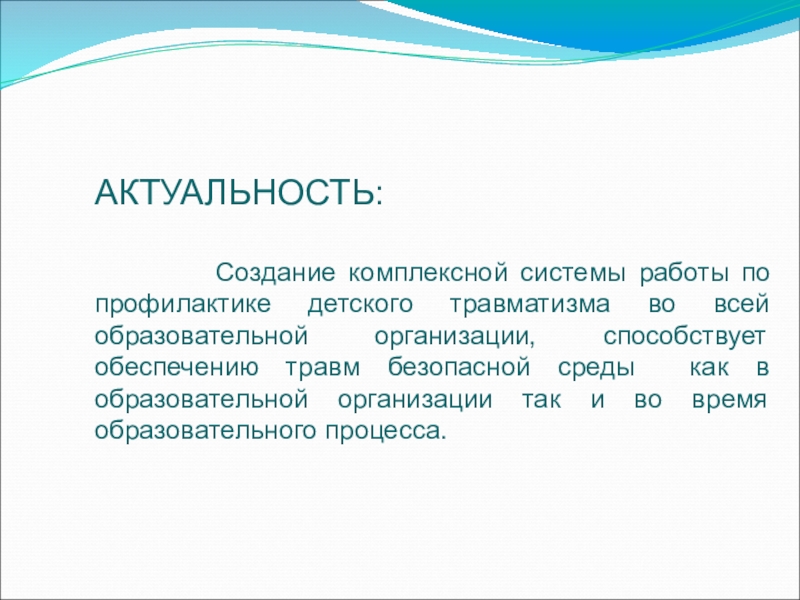 АКТУАЛЬНОСТЬ:

Создание комплексной системы работы по профилактике детского травматизма во всей образовательной организации, способствует обеспечению травм безопасной среды как в образовательной организации так и во время образовательного процесса.